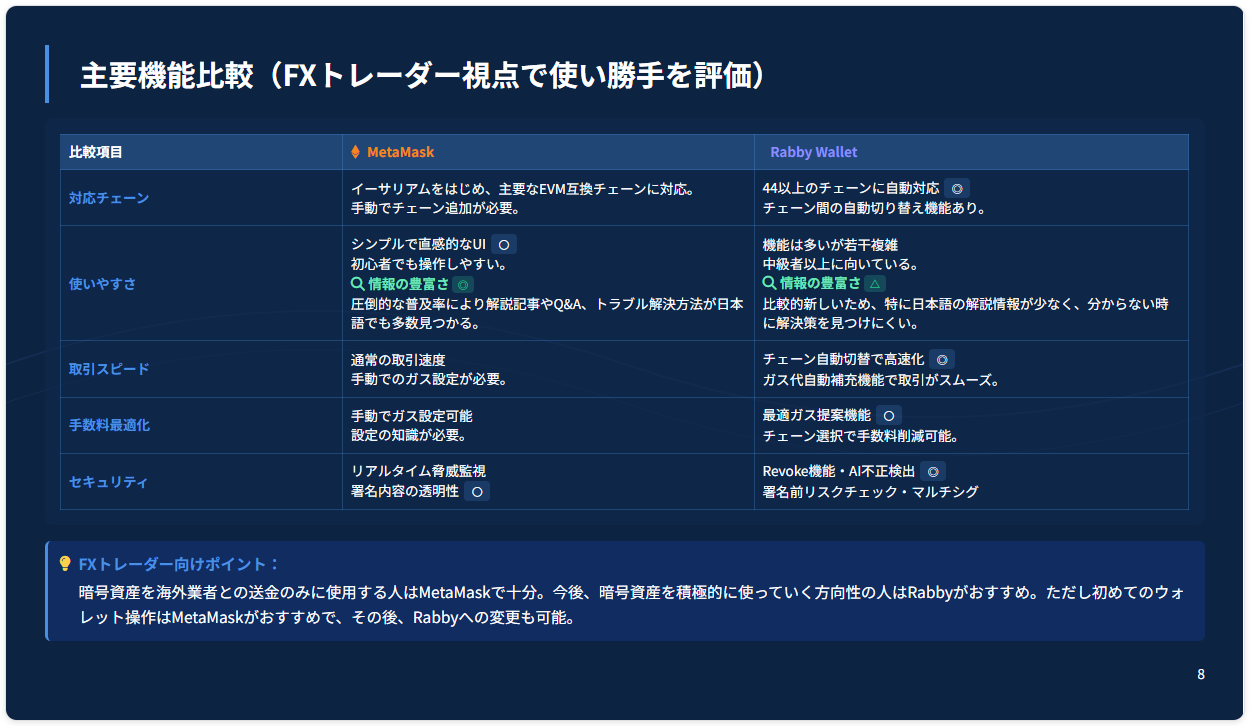 主要機能比較（FXトレーダー視点で使い勝手を評価）

| 比較項目 | MetaMask | Rabby Wallet |
|---|---|---|
| 対応チェーン | イーサリアムをはじめ、主要なEVM互換チェーンに対応。 手動でチェーン追加が必要。 | 44以上のチェーンに自動対応 ◎ チェーン間の自動切り替え機能あり。 |
| 使いやすさ | シンプルで直感的なUI ○ 初心者でも操作しやすい。 情報の豊富さ ◎ 圧倒的な普及率により解説記事やQ&A、トラブル解決方法が日本語でも多数見つかる。 | 機能は多いが若干複雑 中級者以上に向いている。 情報の豊富さ △ 比較的新しいため、特に日本語の解説情報が少なく、分からない時に解決策を見つけにくい。 |
| 取引スピード | 通常の取引速度 手動でのガス設定が必要。 | チェーン自動切替で高速化 ◎ ガス代自動補充機能で取引がスムーズ。 |
| 手数料最適化 | 手動でガス設定可能 設定の知識が必要。 | 最適ガス提案機能 ○ チェーン選択で手数料削減可能。 |
| セキュリティ | リアルタイム脅威監視 署名内容の透明性 ○ | Revoke機能・AI不正検出 ◎ 署名前リスクチェック・マルチシグ |

FXトレーダー向けポイント：
暗号資産を海外業者との送金のみに使用する人はMetaMaskで十分。今後、暗号資産を積極的に使っていく方向性の人はRabbyがおすすめ。ただし初めてのウォレット操作はMetaMaskがおすすめで、その後、Rabbyへの変更も可能。

8